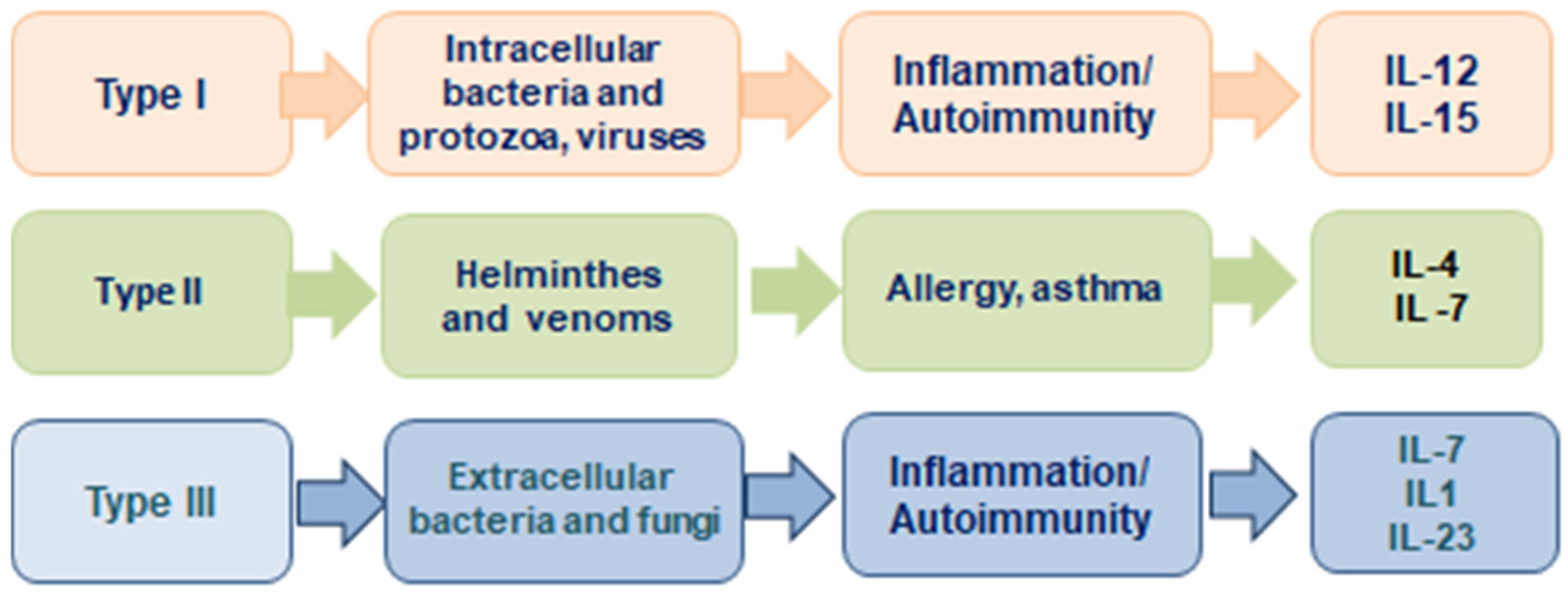 Type I

Intracellular bacteria and protozoa, viruses

Inflammation/ Autoimmunity

IL-12
IL-15

Type II

Helminthes and venoms

Allergy, asthma

IL-4
IL -7

Type III

Extracellular bacteria and fungi

Inflammation/ Autoimmunity

IL-7
IL1
IL-23